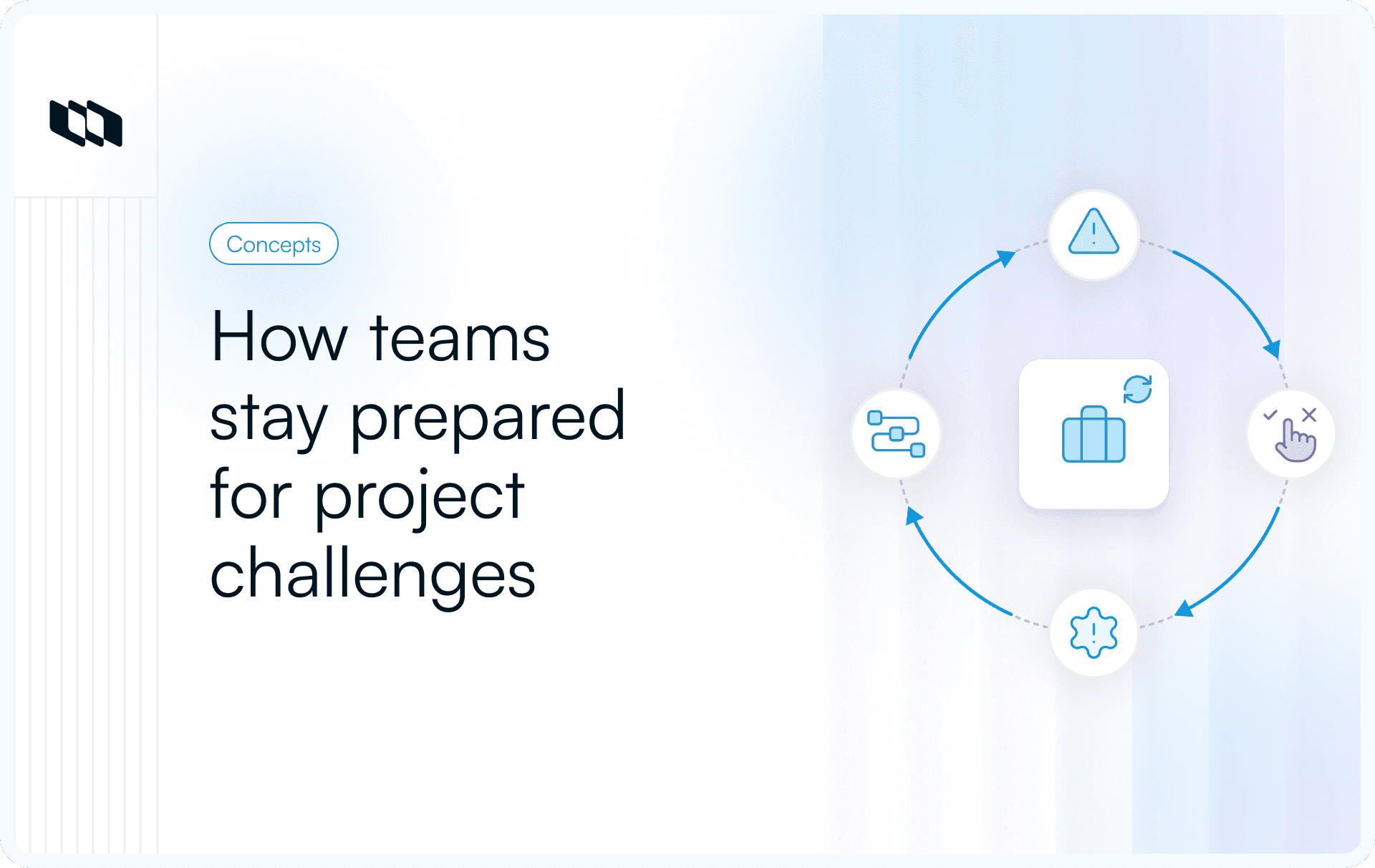 Concepts

How teams stay prepared for project challenges